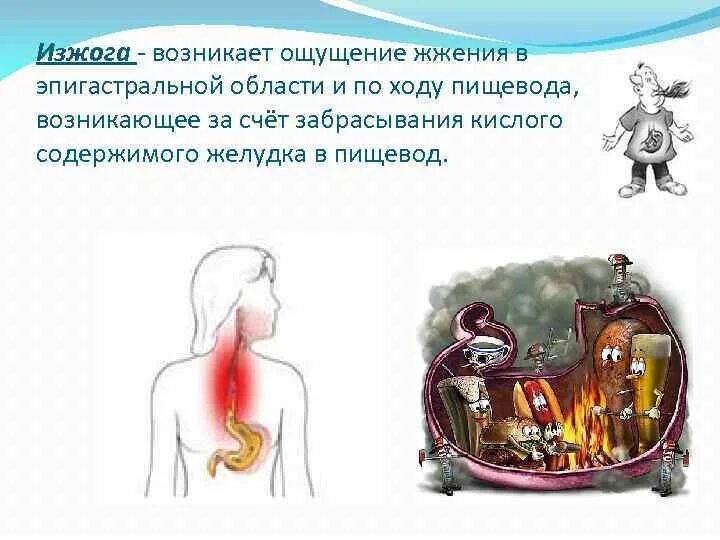 Изжога - возникает ощущение жжения в эпигастральной области и по ходу пищевода, возникающее за счёт забрасывания кислого содержимого желудка в пищевод.